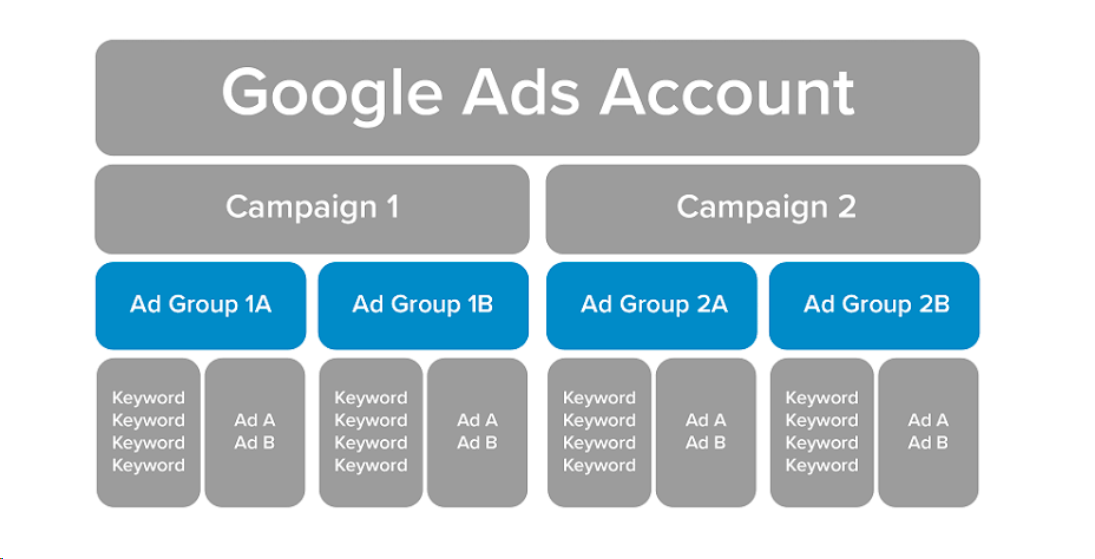 Google Ads Account

Campaign 1

Campaign 2

Ad Group 1A

Ad Group 1B

Ad Group 2A

Ad Group 2B

Keyword
Keyword
Keyword
Keyword

Ad A
Ad B

Keyword
Keyword
Keyword
Keyword

Ad A
Ad B

Keyword
Keyword
Keyword
Keyword

Ad A
Ad B

Keyword
Keyword
Keyword
Keyword

Ad A
Ad B